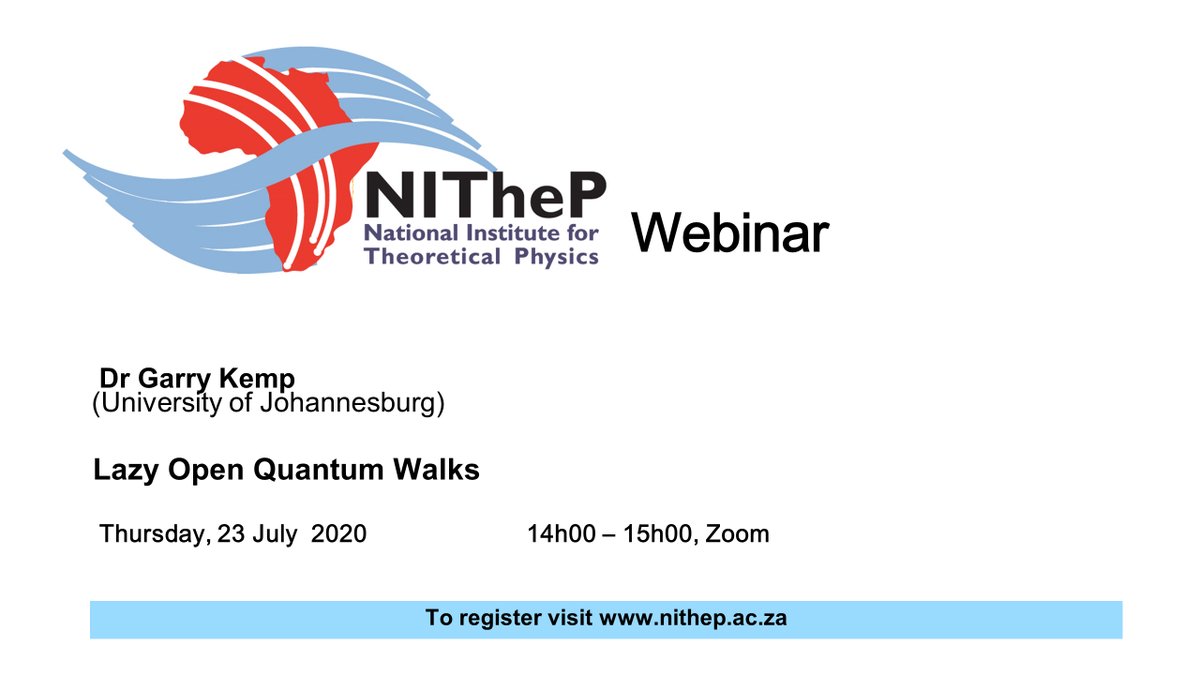 NITheP
National Institute for Theoretical Physics

Webinar

Dr Garry Kemp
(University of Johannesburg)

Lazy Open Quantum Walks

Thursday, 23 July 2020

14h00 – 15h00, Zoom

To register visit www.nithep.ac.za